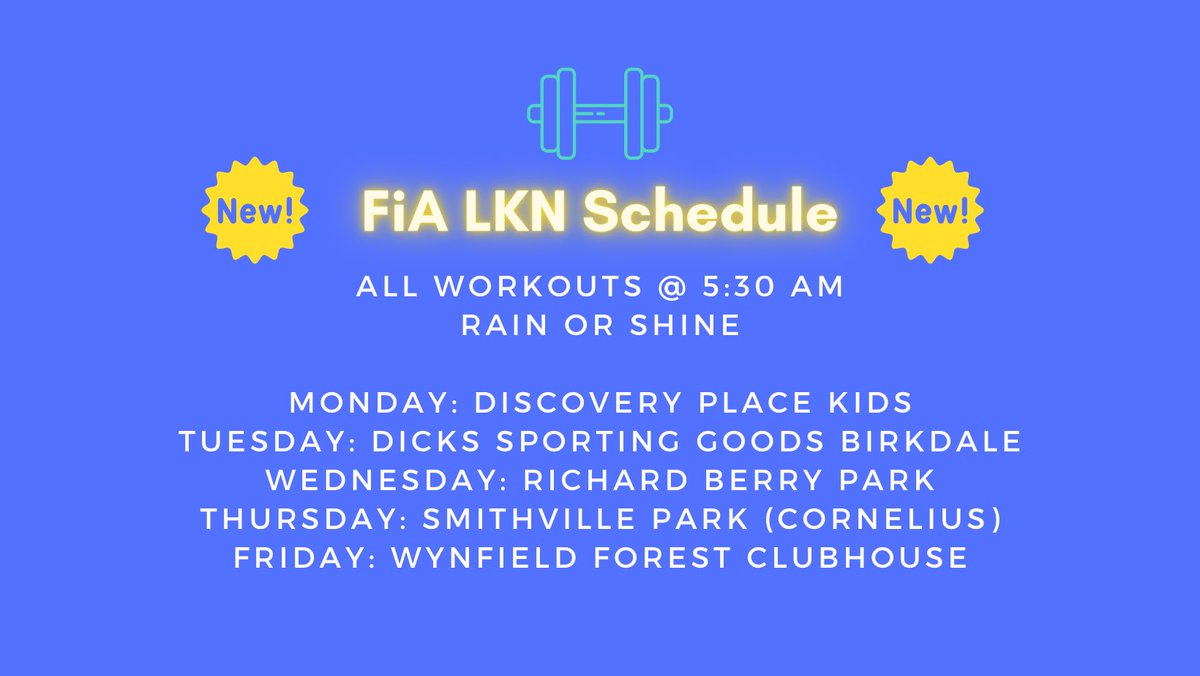 New! FiA LKN Schedule New!

ALL WORKOUTS @ 5:30 AM
RAIN OR SHINE

MONDAY: DISCOVERY PLACE KIDS
TUESDAY: DICKS SPORTING GOODS BIRKDALE
WEDNESDAY: RICHARD BERRY PARK
THURSDAY: SMITHVILLE PARK (CORNELIUS)
FRIDAY: WYNFIELD FOREST CLUBHOUSE